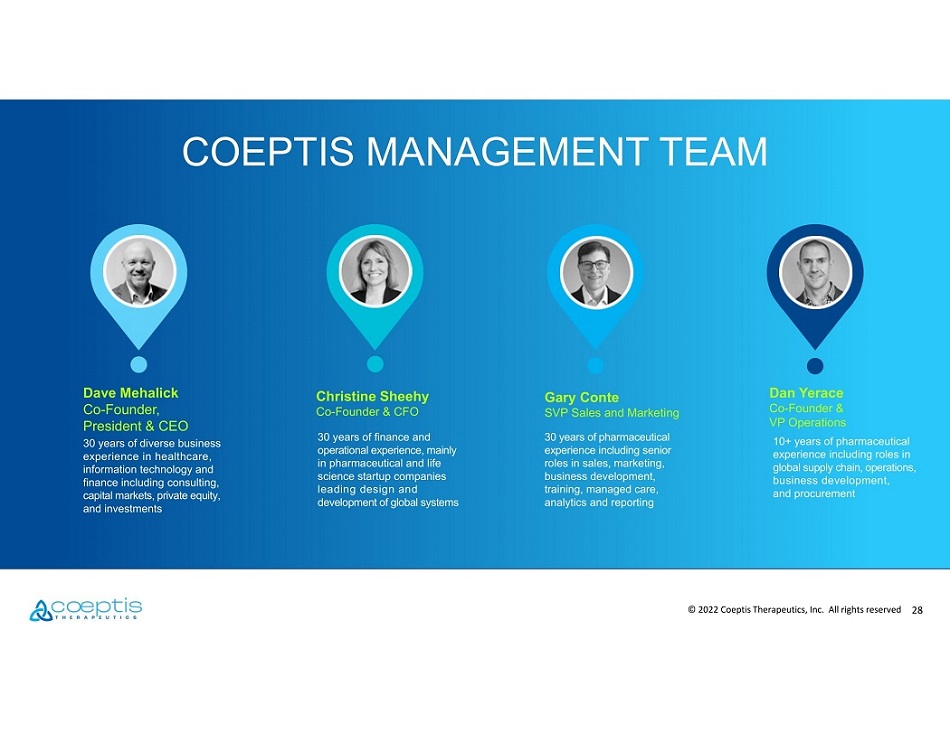 COEPTIS MANAGEMENT TEAM

Dave Mehalick
Co-Founder,
President & CEO
30 years of diverse business experience in healthcare, information technology and finance including consulting, capital markets, private equity, and investments

Christine Sheehy
Co-Founder & CFO
30 years of finance and operational experience, mainly in pharmaceutical and life science startup companies leading design and development of global systems

Gary Conte
SVP Sales and Marketing
30 years of pharmaceutical experience including senior roles in sales, marketing, business development, training, managed care, analytics and reporting

Dan Yerace
Co-Founder &
VP Operations
10+ years of pharmaceutical experience including roles in global supply chain, operations, business development, and procurement

coeptis THERAPEUTICS

© 2022 Coeptis Therapeutics, Inc. All rights reserved 28